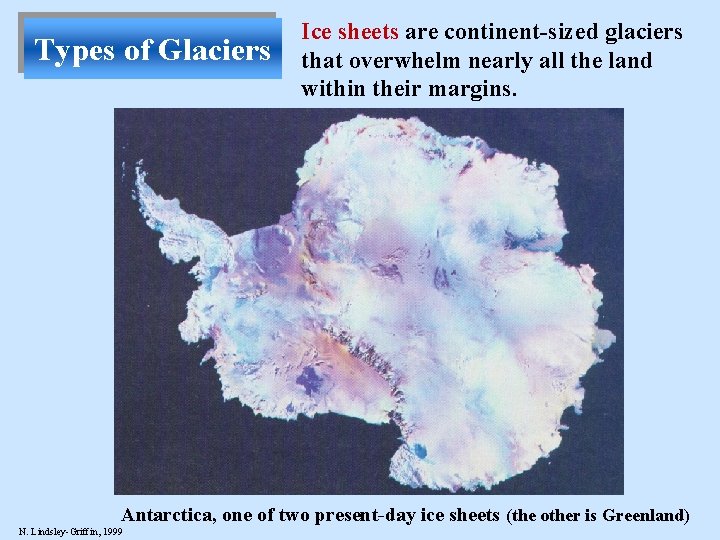 Types of Glaciers

Ice sheets are continent-sized glaciers that overwhelm nearly all the land within their margins.

Antarctica, one of two present-day ice sheets (the other is Greenland)

N. Lindsley-Griffin, 1999